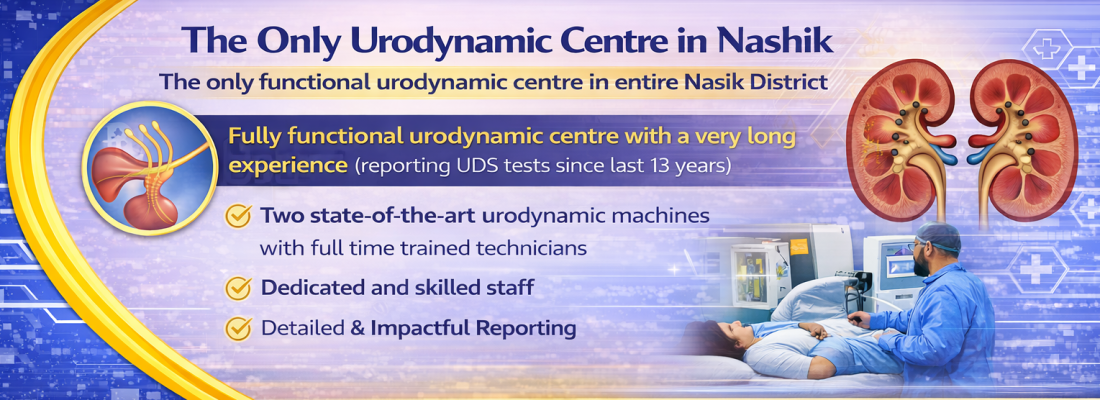 The Only Urodynamic Centre in Nashik

The only functional urodynamic centre in entire Nasik District

Fully functional urodynamic centre with a very long experience (reporting UDS tests since last 13 years)

Two state-of-the-art urodynamic machines with full time trained technicians

Dedicated and skilled staff

Detailed & Impactful Reporting